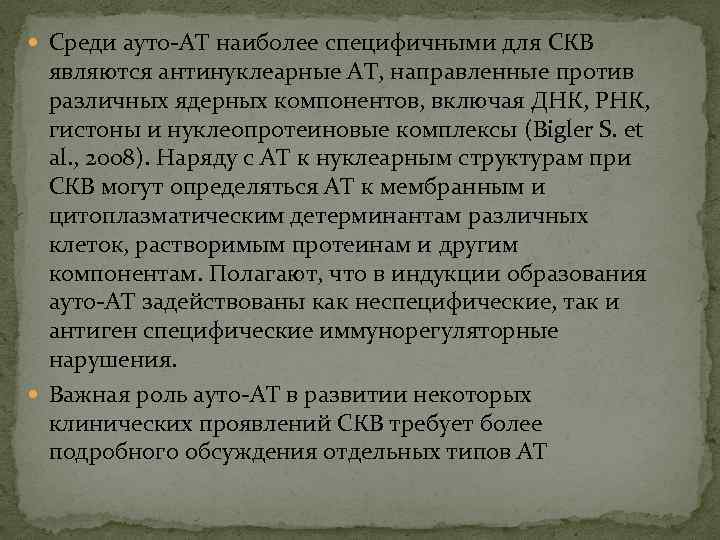 Среди ауто-АТ наиболее специфичными для СКВ являются антинуклеарные АТ, направленные против различных ядерных компонентов, включая ДНК, РНК, гистоны и нуклеопротеиновые комплексы (Bigler S. et al., 2008). Наряду с АТ к нуклеарным структурам при СКВ могут определяться АТ к мембранным и цитоплазматическим детерминантам различных клеток, растворимым протеинам и другим компонентам. Полагают, что в индукции образования ауто-АТ задействованы как неспецифические, так и антиген специфические иммунорегуляторные нарушения.

Важная роль ауто-АТ в развитии некоторых клинических проявлений СКВ требует более подробного обсуждения отдельных типов АТ